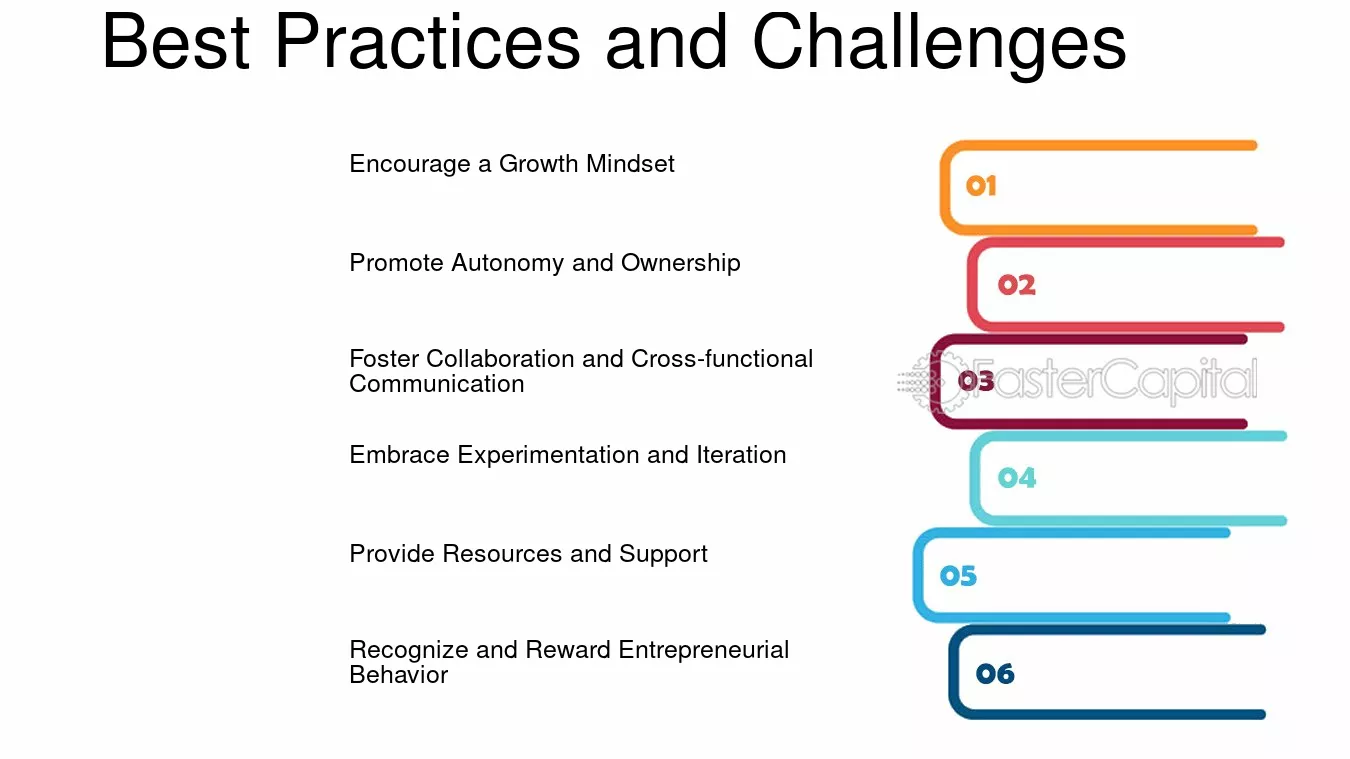 Best Practices and Challenges

Encourage a Growth Mindset

Promote Autonomy and Ownership

Foster Collaboration and Cross-functional Communication

Embrace Experimentation and Iteration

Provide Resources and Support

Recognize and Reward Entrepreneurial Behavior

01

02

03

04

05

06

FasterCapital